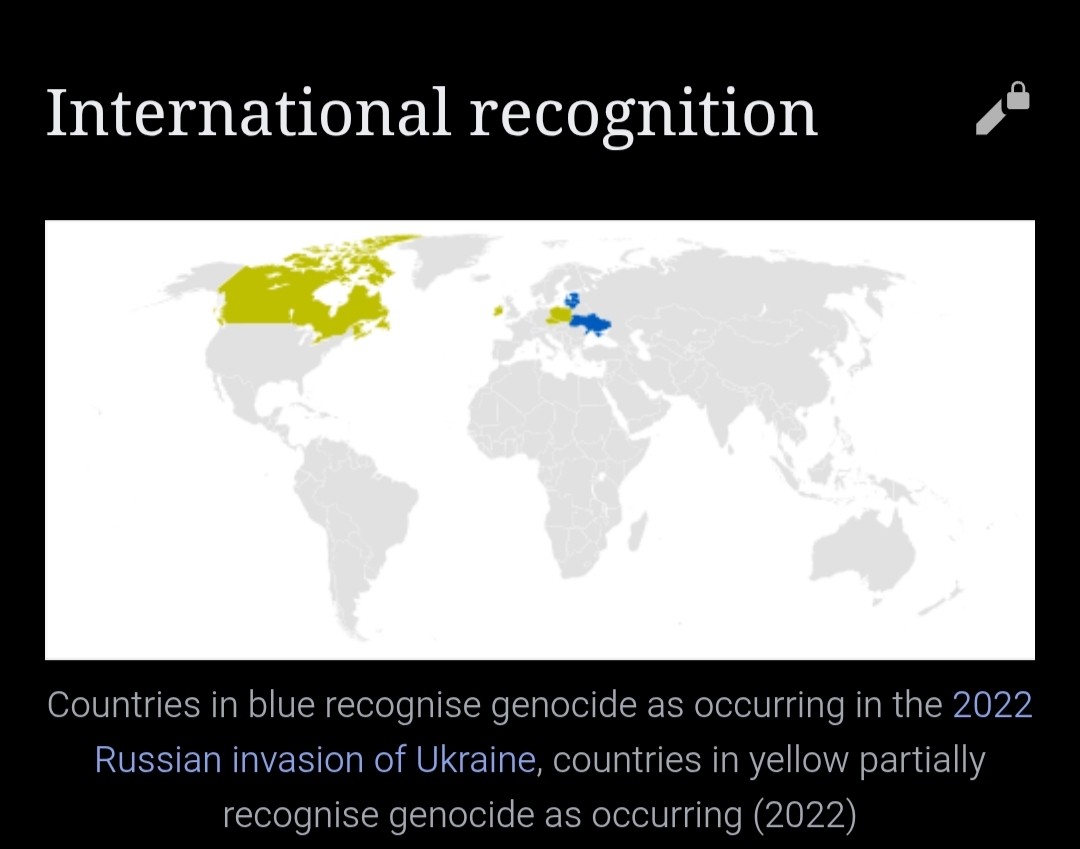 International recognition

Countries in blue recognise genocide as occurring in the 2022 Russian invasion of Ukraine, countries in yellow partially recognise genocide as occurring (2022)